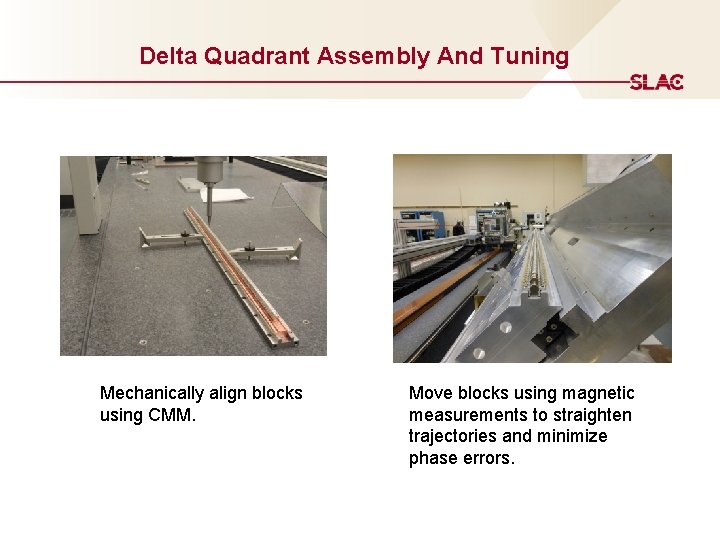 Delta Quadrant Assembly And Tuning

SLAC

Mechanically align blocks using CMM.

Move blocks using magnetic measurements to straighten trajectories and minimize phase errors.